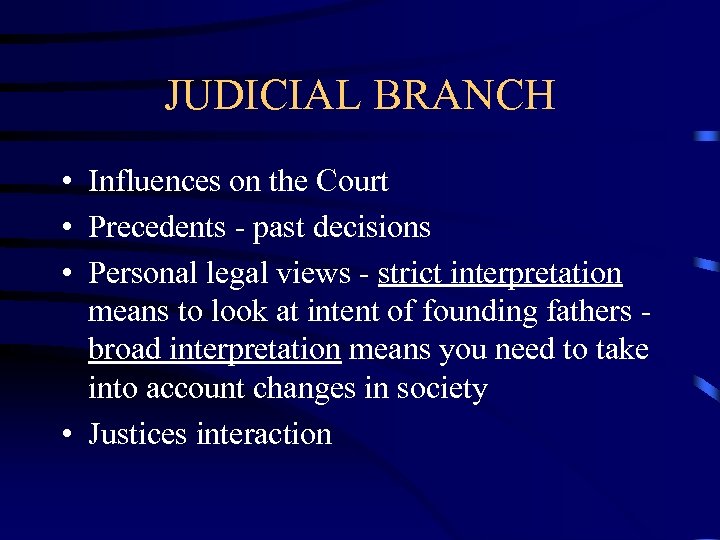 JUDICIAL BRANCH

• Influences on the Court
• Precedents - past decisions
• Personal legal views - strict interpretation means to look at intent of founding fathers - broad interpretation means you need to take into account changes in society
• Justices interaction